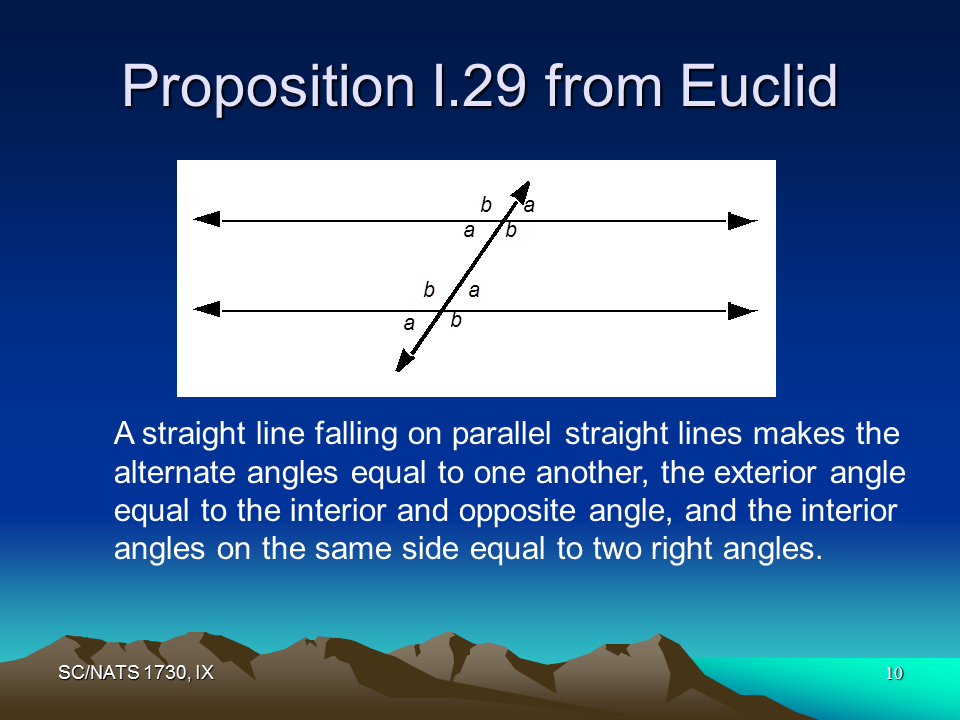 Proposition I.29 from Euclid

b a
a b

b a
a b

A straight line falling on parallel straight lines makes the alternate angles equal to one another, the exterior angle equal to the interior and opposite angle, and the interior angles on the same side equal to two right angles.

SC/NATS 1730, IX

10